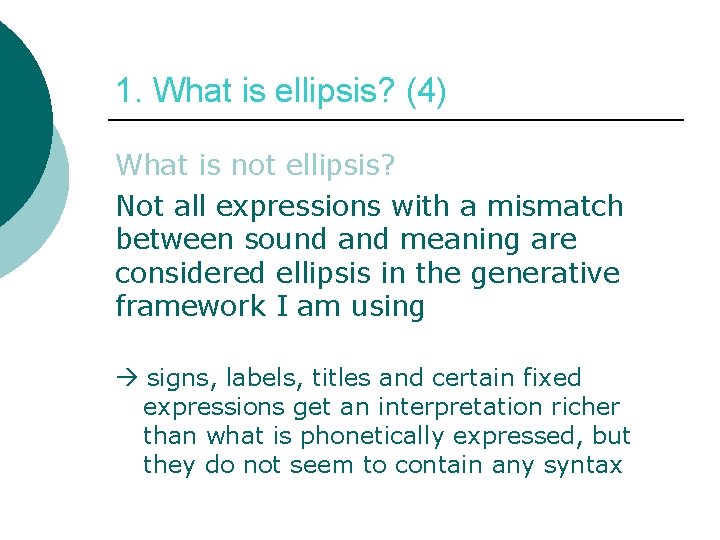 1. What is ellipsis? (4)

What is not ellipsis?

Not all expressions with a mismatch between sound and meaning are considered ellipsis in the generative framework I am using

→ signs, labels, titles and certain fixed expressions get an interpretation richer than what is phonetically expressed, but they do not seem to contain any syntax